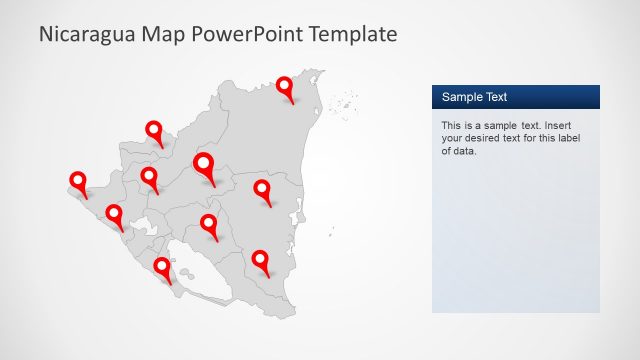 Nicaragua Map PowerPoint Template

Sample Text

This is a sample text. Insert your desired text for this label of data.